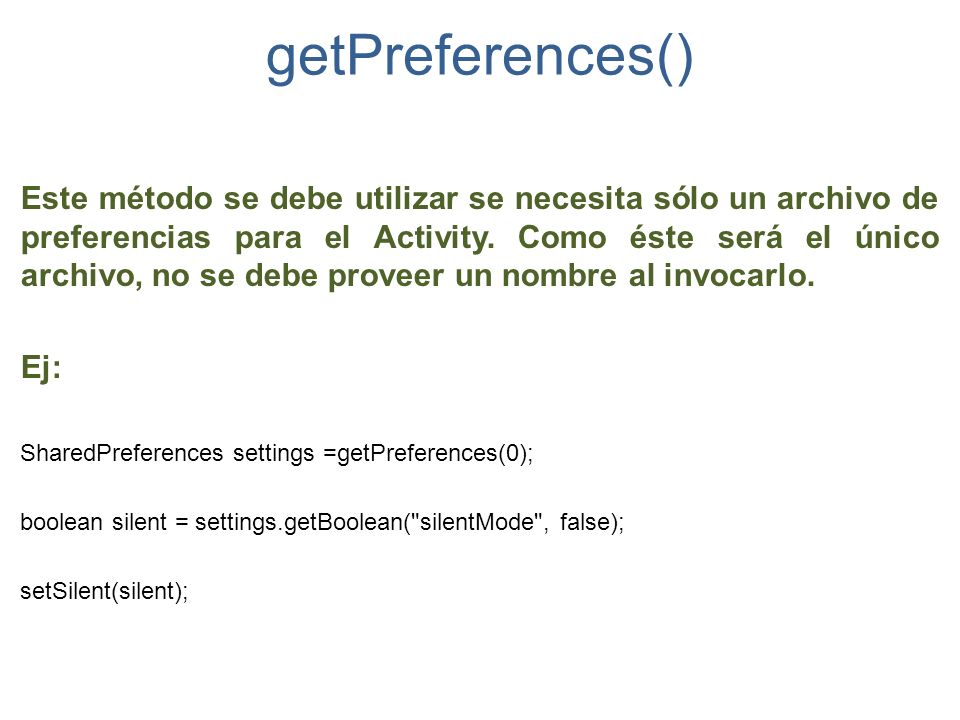 getPreferences()

Este método se debe utilizar se necesita sólo un archivo de preferencias para el Activity. Como éste será el único archivo, no se debe proveer un nombre al invocarlo.

Ej:

SharedPreferences settings =getPreferences(0);

boolean silent = settings.getBoolean("silentMode", false);

setSilent(silent);